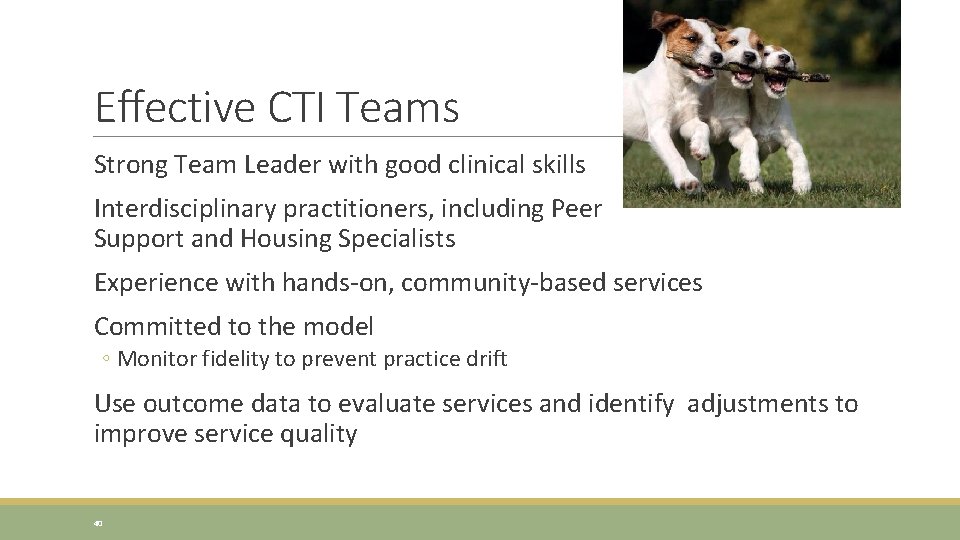 Effective CTI Teams

Strong Team Leader with good clinical skills

Interdisciplinary practitioners, including Peer Support and Housing Specialists

Experience with hands-on, community-based services

Committed to the model

◦ Monitor fidelity to prevent practice drift

Use outcome data to evaluate services and identify adjustments to improve service quality

40